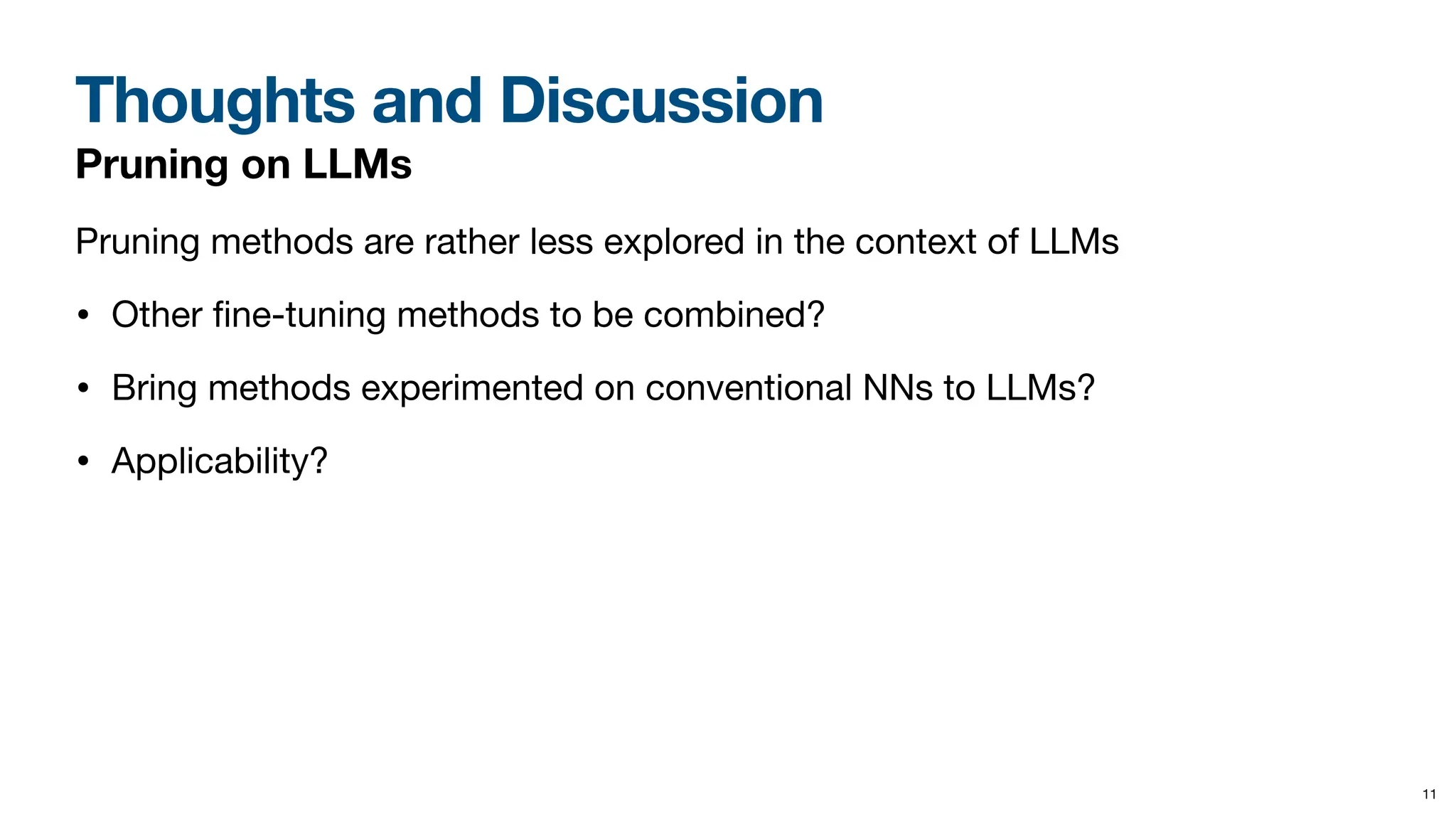 Thoughts and Discussion
Pruning on LLMs

Pruning methods are rather less explored in the context of LLMs

• Other fine-tuning methods to be combined?

• Bring methods experimented on conventional NNs to LLMs?

• Applicability?

11